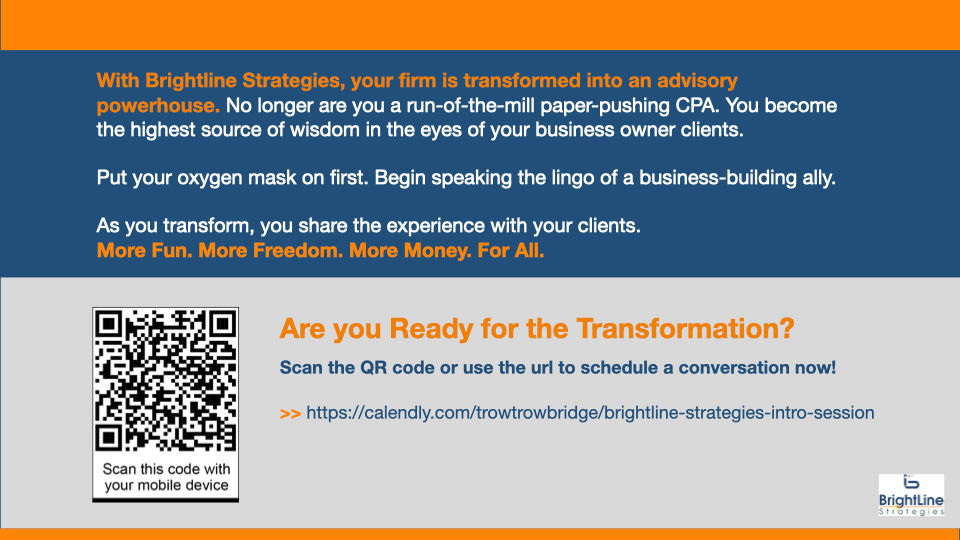 With Brightline Strategies, your firm is transformed into an advisory powerhouse. No longer are you a run-of-the-mill paper-pushing CPA. You become the highest source of wisdom in the eyes of your business owner clients.

Put your oxygen mask on first. Begin speaking the lingo of a business-building ally.

As you transform, you share the experience with your clients.
More Fun. More Freedom. More Money. For All.

Scan this code with your mobile device

Are you Ready for the Transformation?

Scan the QR code or use the url to schedule a conversation now!

>> https://calendly.com/trowtrowbridge/brightline-strategies-intro-session

BrightLine Strategies